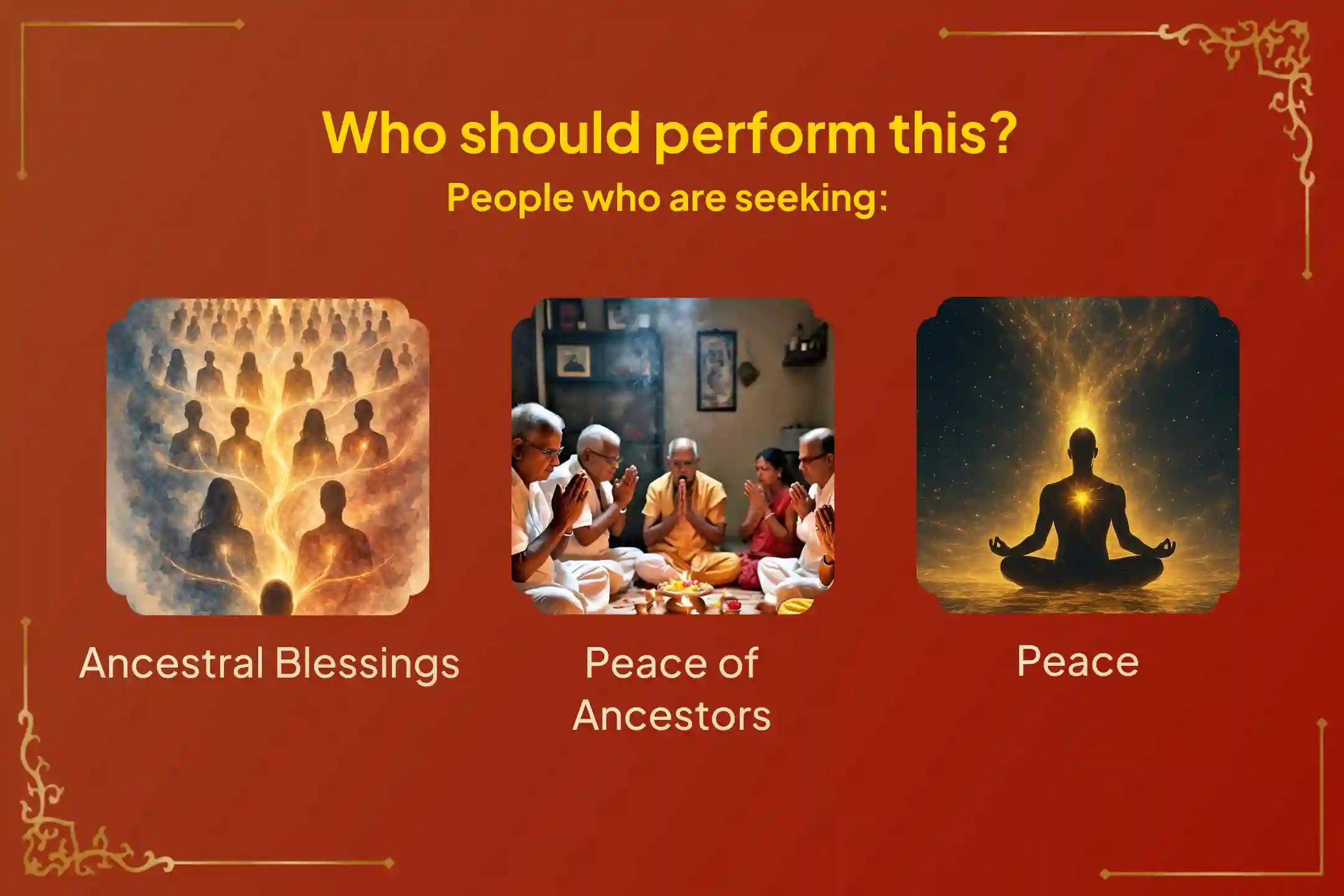 Who should perform this?

People who are seeking:

Ancestral Blessings

Peace of Ancestors

Peace